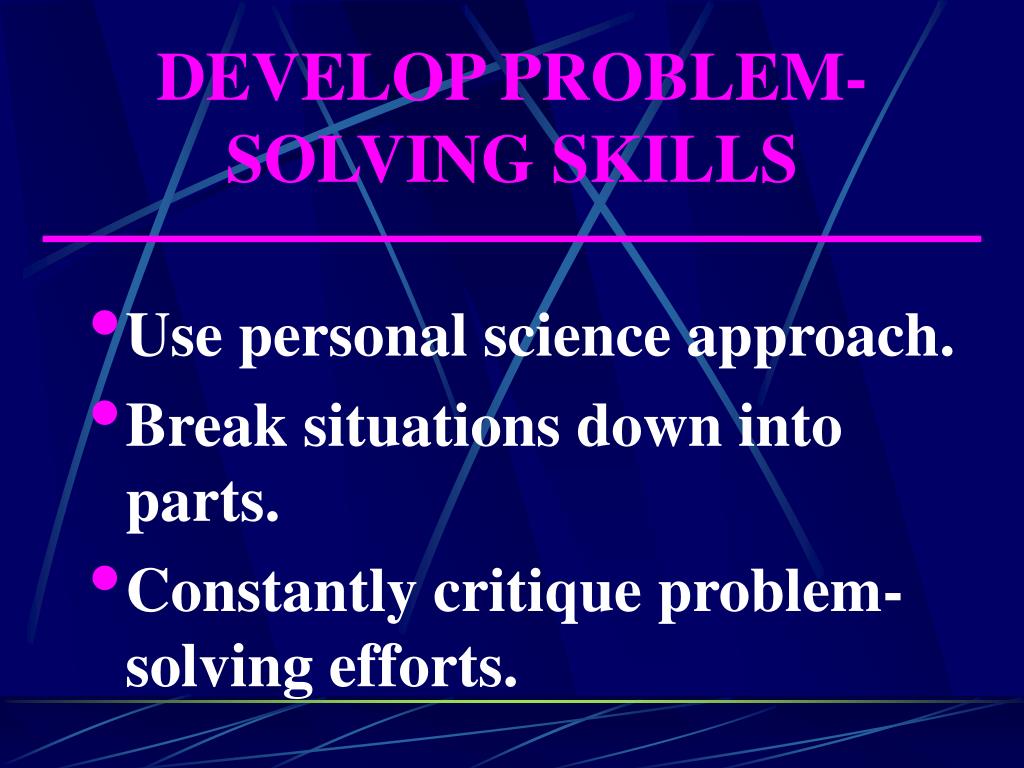 DEVELOP PROBLEM-SOLVING SKILLS

• Use personal science approach.
• Break situations down into parts.
• Constantly critique problem-solving efforts.